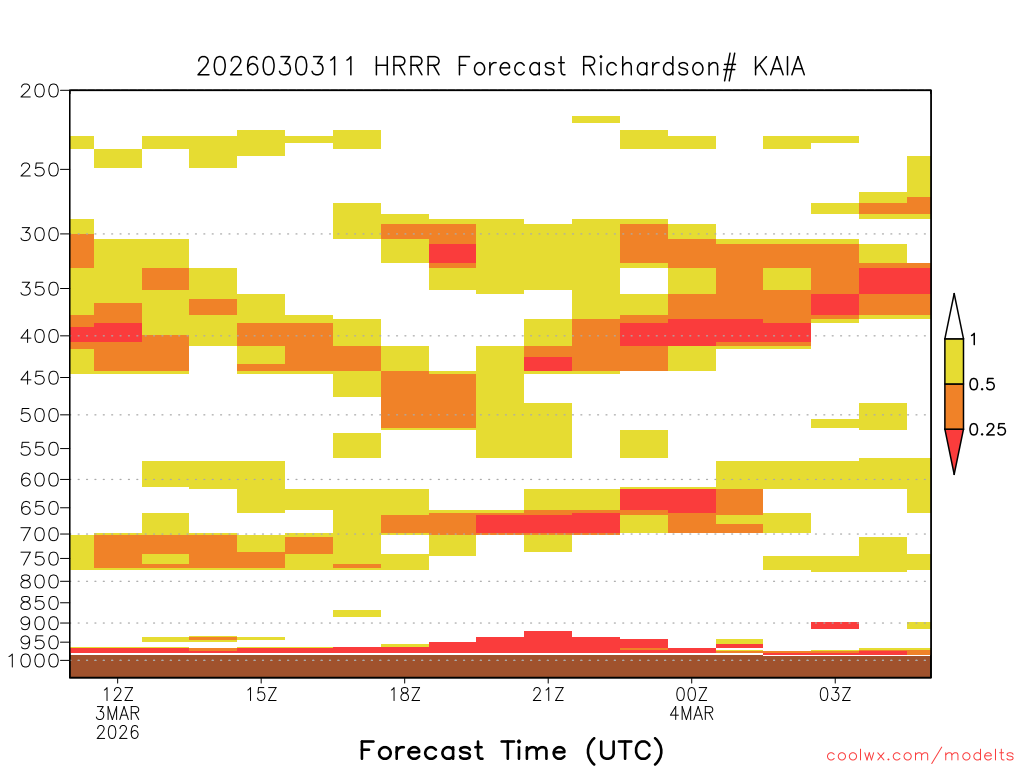 2026030311 HRRR Forecast Richardson# KAIA

200
250
300
350
400
450
500
550
600
650
700
750
800
850
900
950
1000

1
0.5
0.25

12Z
3MAR
2026
15Z
18Z
21Z
00Z
4MAR
03Z

Forecast Time (UTC)

coolwx.com/modelts